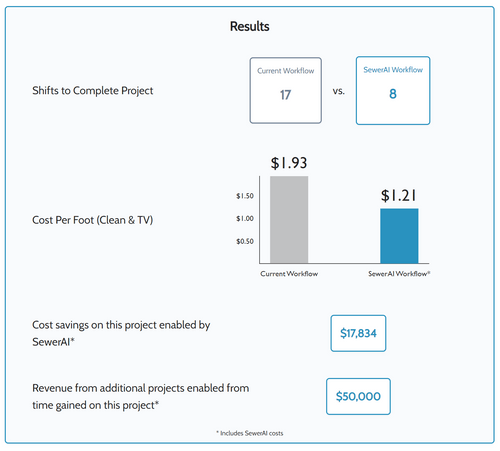 Results

Shifts to Complete Project

Current Workflow
17

vs.

SewerAI Workflow
8

Cost Per Foot (Clean & TV)

$1.93

$1.21

$1.50
$1.00
$0.50

Current Workflow
SewerAI Workflow*

Cost savings on this project enabled by SewerAI*

$17,834

Revenue from additional projects enabled from time gained on this project*

$50,000

* Includes SewerAI costs